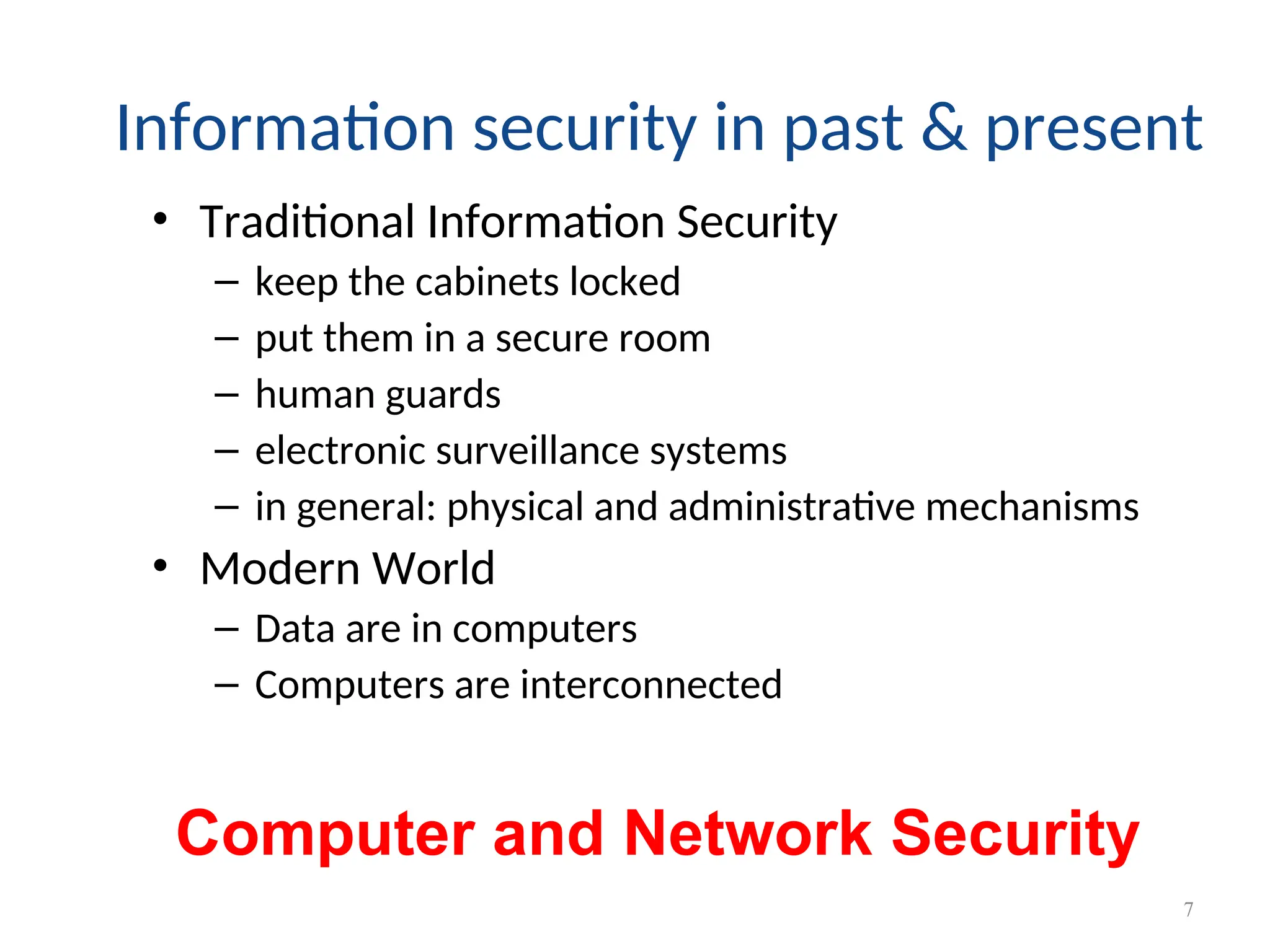 Information security in past & present

• Traditional Information Security
– keep the cabinets locked
– put them in a secure room
– human guards
– electronic surveillance systems
– in general: physical and administrative mechanisms

• Modern World
– Data are in computers
– Computers are interconnected

Computer and Network Security

7